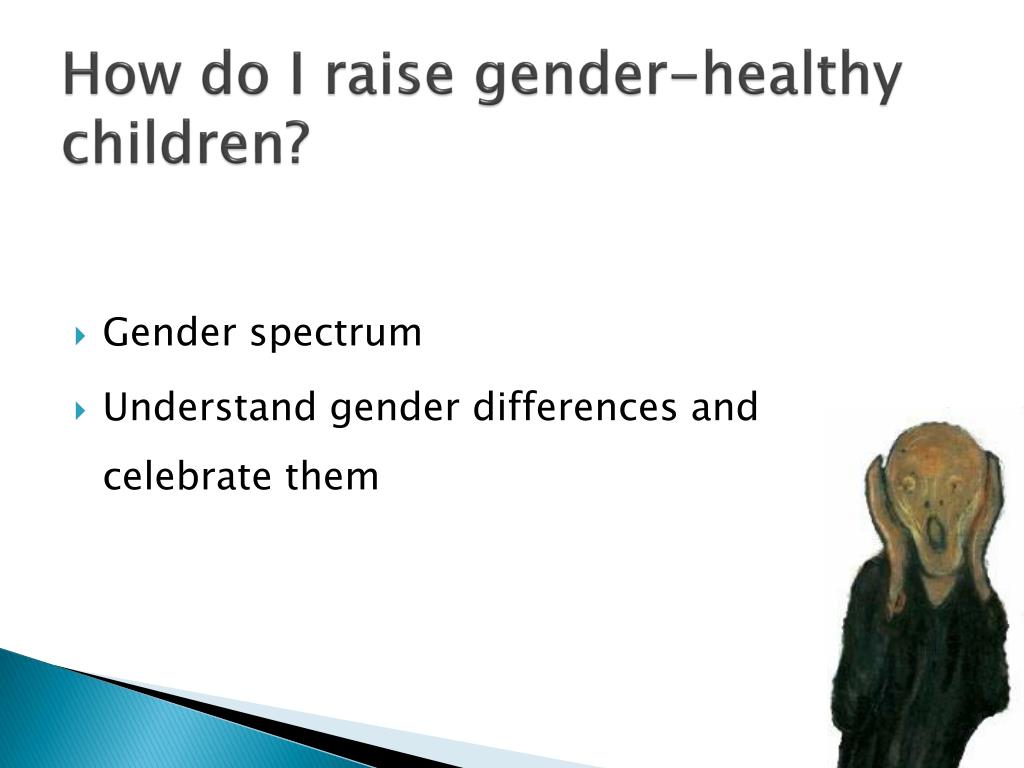 How do I raise gender-healthy children?

Gender spectrum

Understand gender differences and celebrate them